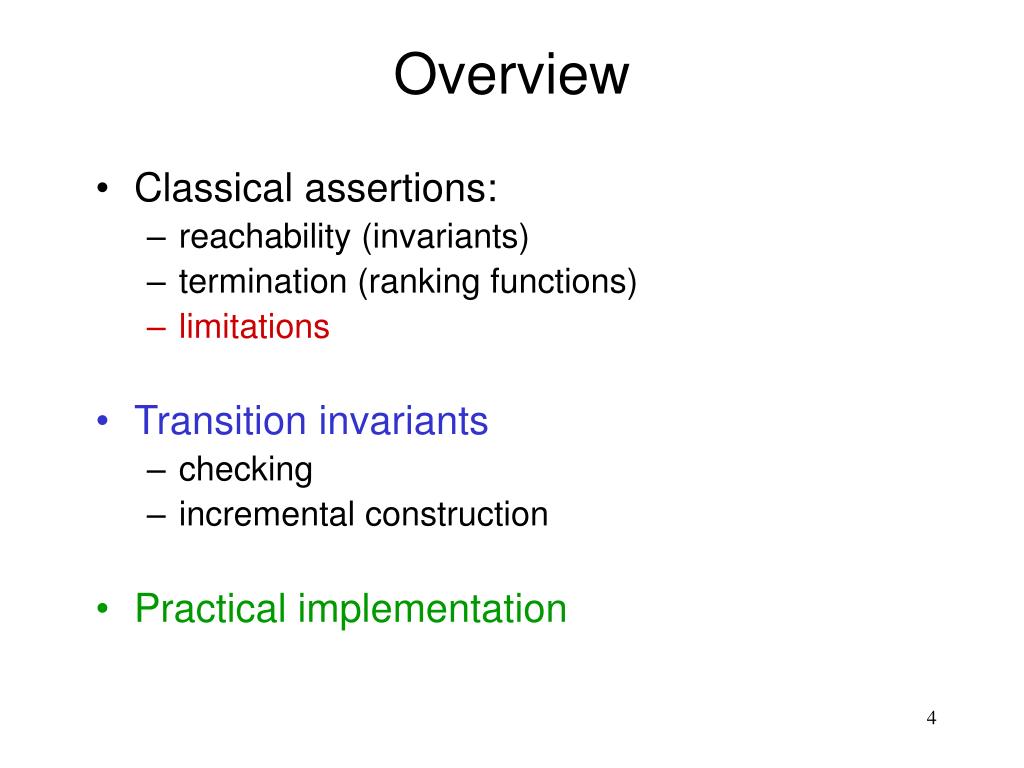 Overview

• Classical assertions:
– reachability (invariants)
– termination (ranking functions)
– limitations

• Transition invariants
– checking
– incremental construction

• Practical implementation

4